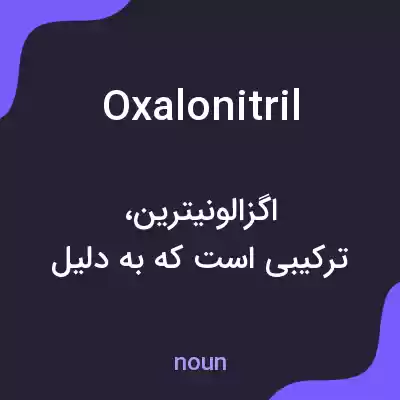 Oxalonitril

اگزالونیترین،
ترکیبی است که به دلیل

noun